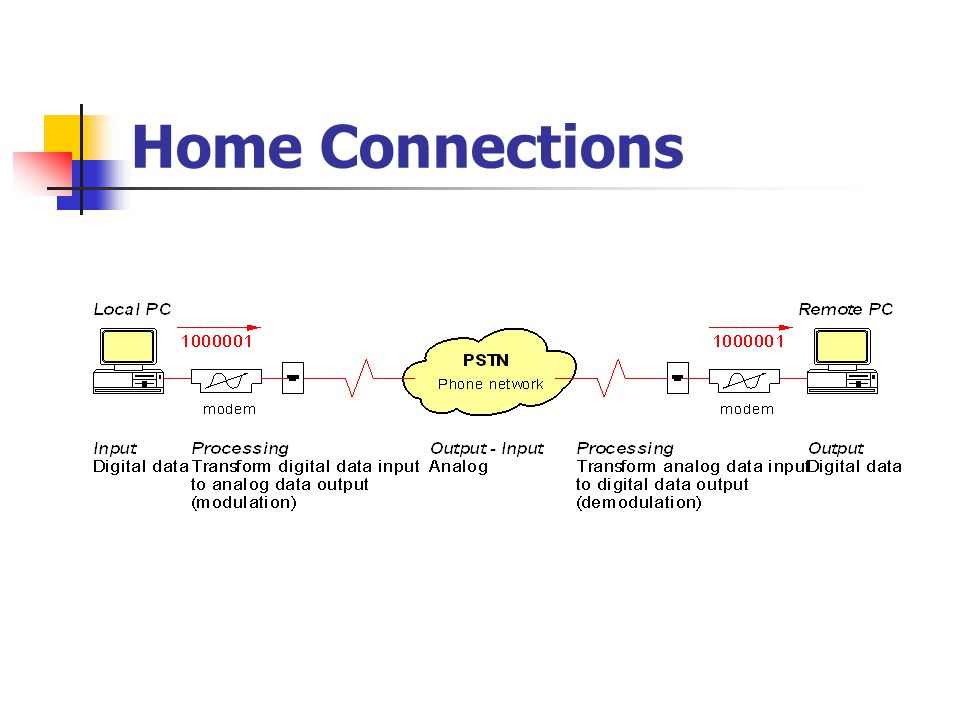 Home Connections

Local PC

1000001

modem

PSTN
Phone network

1000001

modem

Remote PC

Input
Digital data

Processing
Transform digital data input to analog data output (modulation)

Output - Input
Analog

Processing
Transform analog data input to digital data output (demodulation)

Output
Digital data